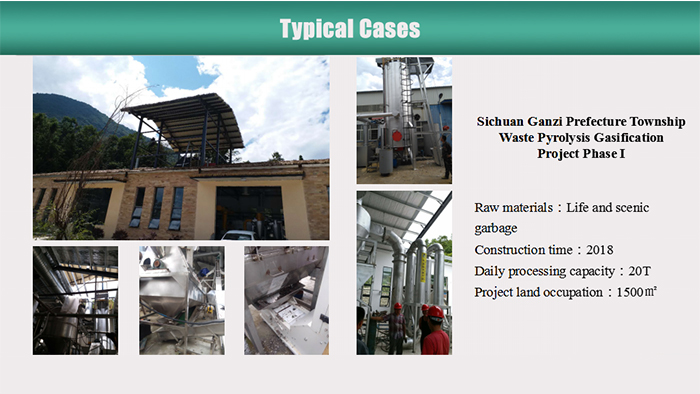 Typical Cases

Sichuan Ganzi Prefecture Township Waste Pyrolysis Gasification Project Phase I

Raw materials：Life and scenic garbage
Construction time：2018
Daily processing capacity：20T
Project land occupation：1500㎡